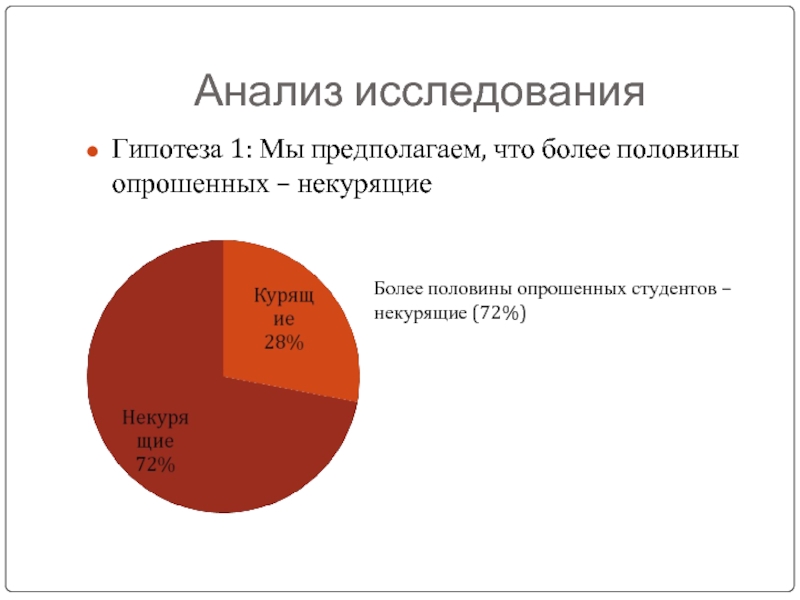 Анализ исследования

Гипотеза 1: Мы предполагаем, что более половины опрошенных – некурящие

Курящие 28%

Некурящие 72%

Более половины опрошенных студентов – некурящие (72%)